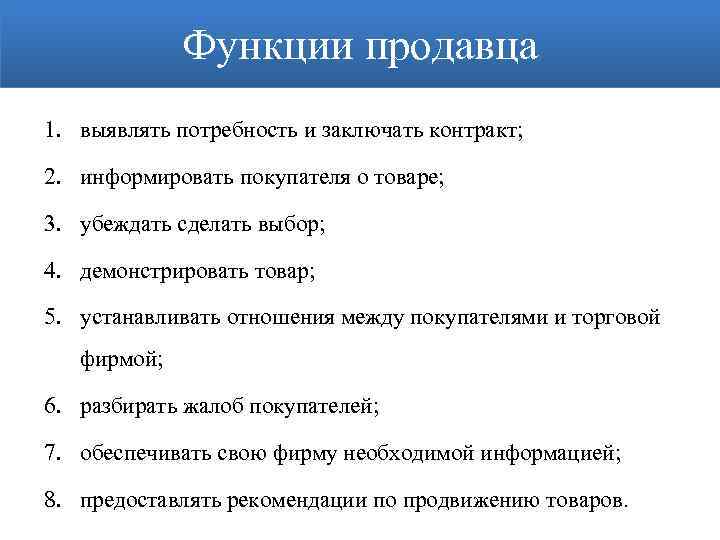 Функции продавца

1. выявлять потребность и заключать контракт;
2. информировать покупателя о товаре;
3. убеждать сделать выбор;
4. демонстрировать товар;
5. устанавливать отношения между покупателями и торговой фирмой;
6. разбирать жалоб покупателей;
7. обеспечивать свою фирму необходимой информацией;
8. предоставлять рекомендации по продвижению товаров.